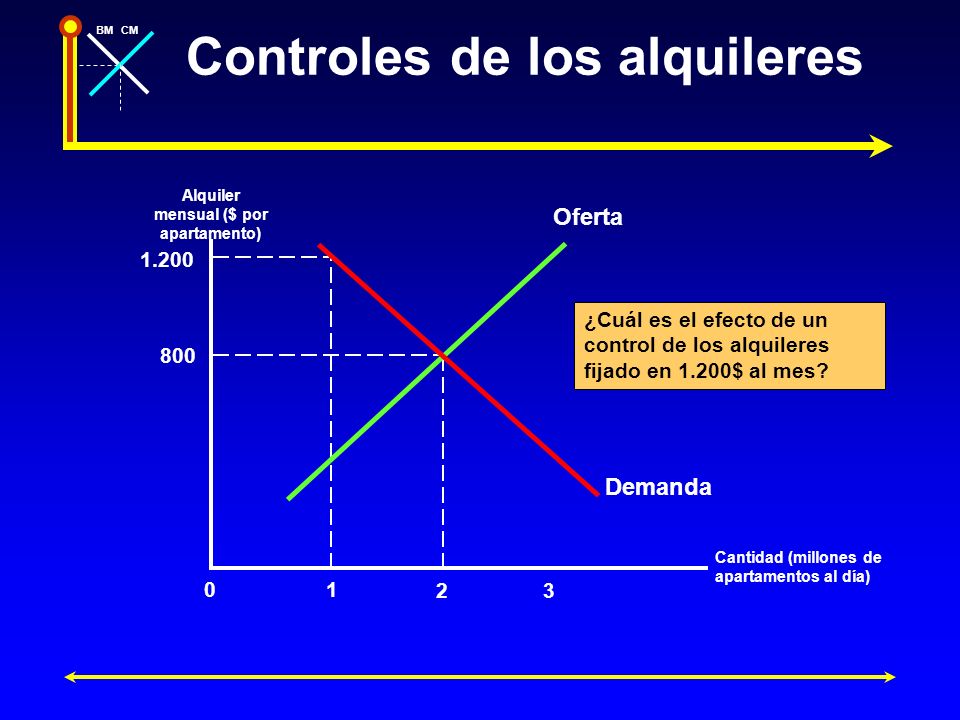 BM CM

Controles de los alquileres

Alquiler mensual ($ por apartamento)

1.200

800

Oferta

¿Cuál es el efecto de un control de los alquileres fijado en 1.200$ al mes?

Demanda

Cantidad (millones de apartamentos al día)

0

1

2

3